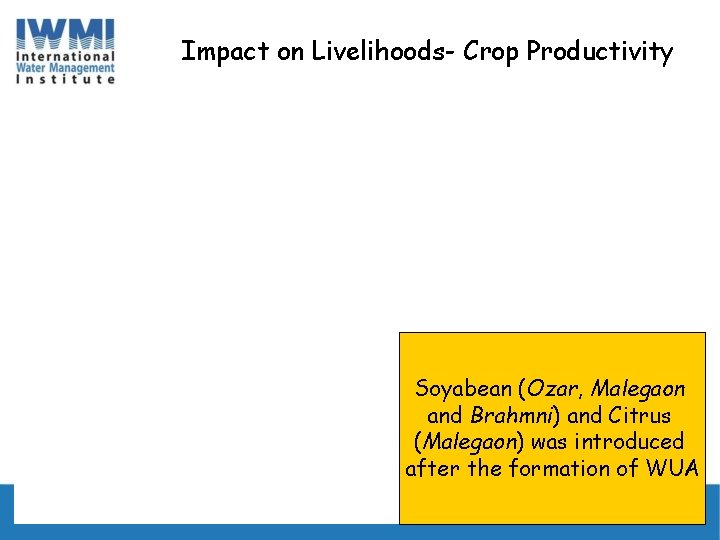 IWMI
International
Water Management
Institute

Impact on Livelihoods- Crop Productivity

Soyabean (Ozar, Malegaon and Brahmni) and Citrus (Malegaon) was introduced after the formation of WUA